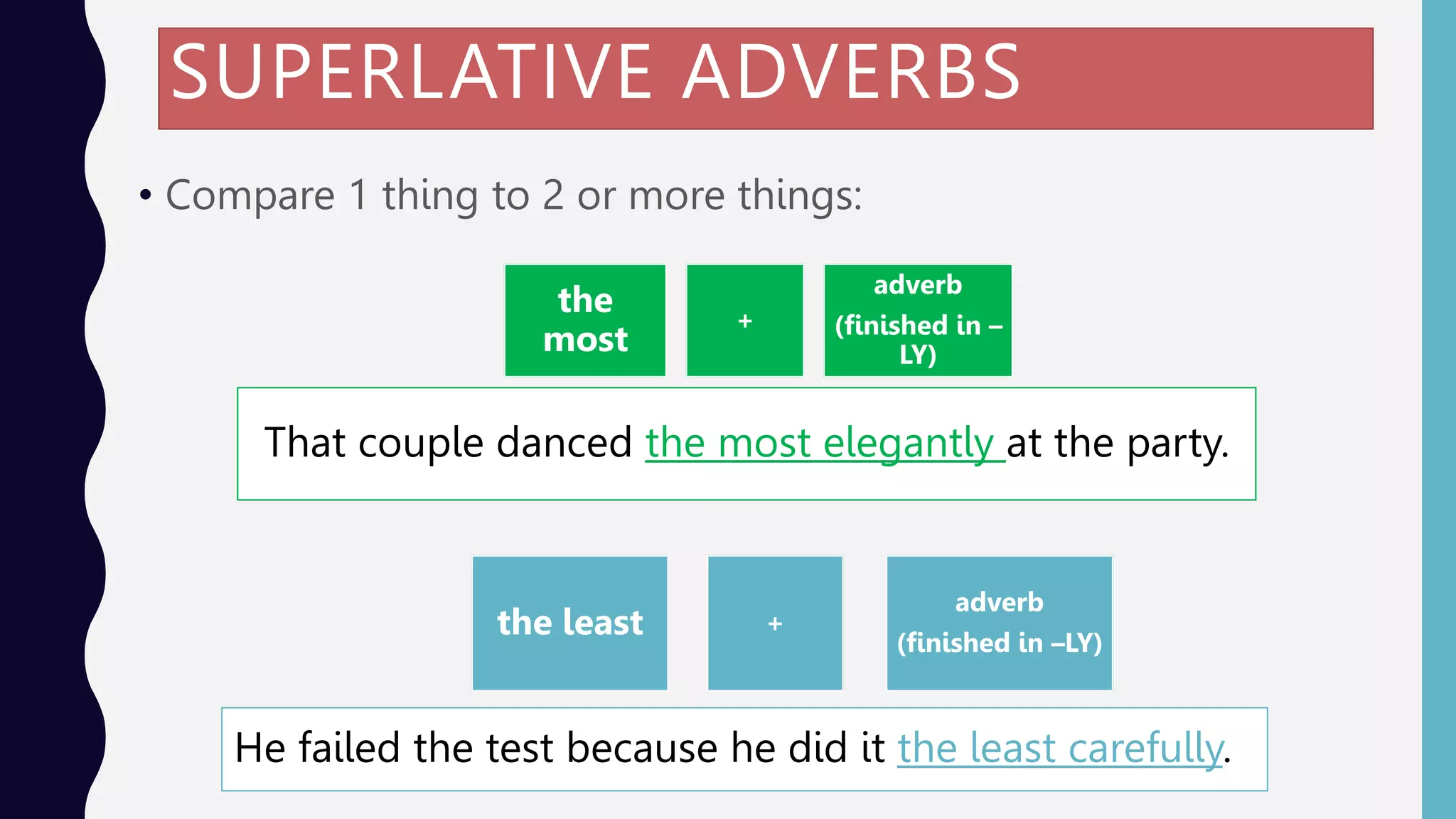 SUPERLATIVE ADVERBS

• Compare 1 thing to 2 or more things:

the most

+

adverb (finished in –LY)

That couple danced the most elegantly at the party.

the least

+

adverb (finished in –LY)

He failed the test because he did it the least carefully.